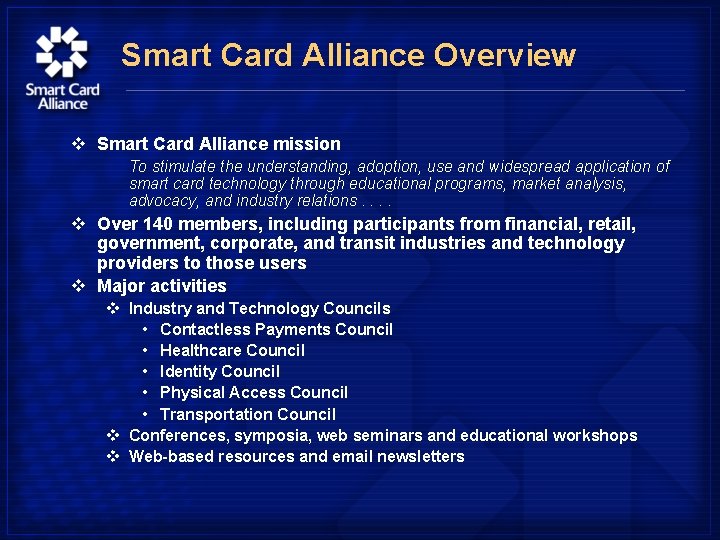 Smart Card Alliance

Smart Card Alliance Overview

❖ Smart Card Alliance mission

To stimulate the understanding, adoption, use and widespread application of smart card technology through educational programs, market analysis, advocacy, and industry relations . . . .

❖ Over 140 members, including participants from financial, retail, government, corporate, and transit industries and technology providers to those users

❖ Major activities

❖ Industry and Technology Councils

• Contactless Payments Council
• Healthcare Council
• Identity Council
• Physical Access Council
• Transportation Council

❖ Conferences, symposia, web seminars and educational workshops

❖ Web-based resources and email newsletters